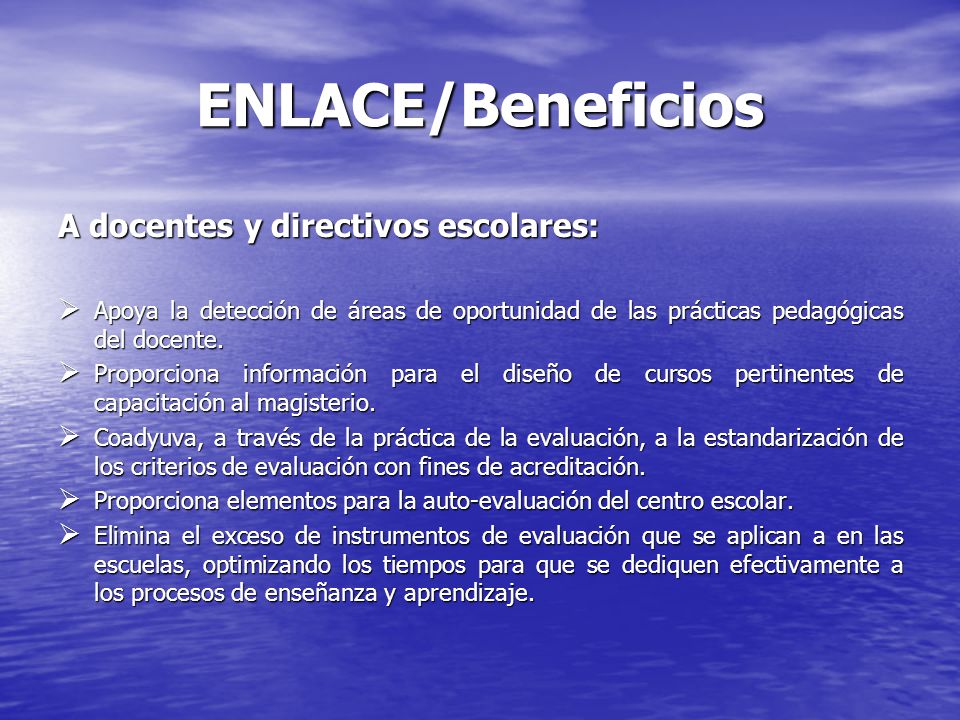 ENLACE/Beneficios

A docentes y directivos escolares:

➢ Apoya la detección de áreas de oportunidad de las prácticas pedagógicas del docente.
➢ Proporciona información para el diseño de cursos pertinentes de capacitación al magisterio.
➢ Coadyuva, a través de la práctica de la evaluación, a la estandarización de los criterios de evaluación con fines de acreditación.
➢ Proporciona elementos para la auto-evaluación del centro escolar.
➢ Elimina el exceso de instrumentos de evaluación que se aplican a en las escuelas, optimizando los tiempos para que se dediquen efectivamente a los procesos de enseñanza y aprendizaje.